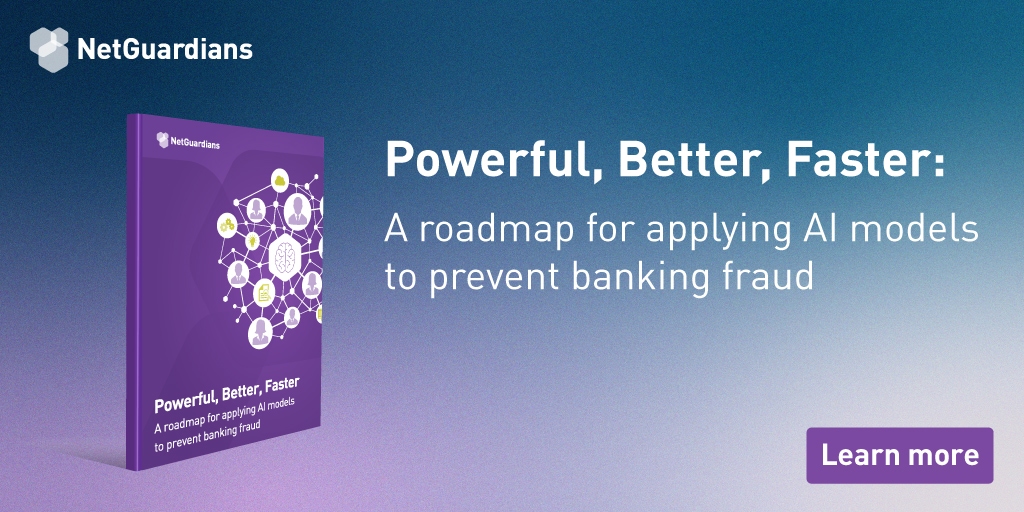 NetGuardians

NetGuardians

Powerful, Better, Faster

A roadmap for applying AI models to prevent banking fraud

Powerful, Better, Faster:

A roadmap for applying AI models to prevent banking fraud

Learn more